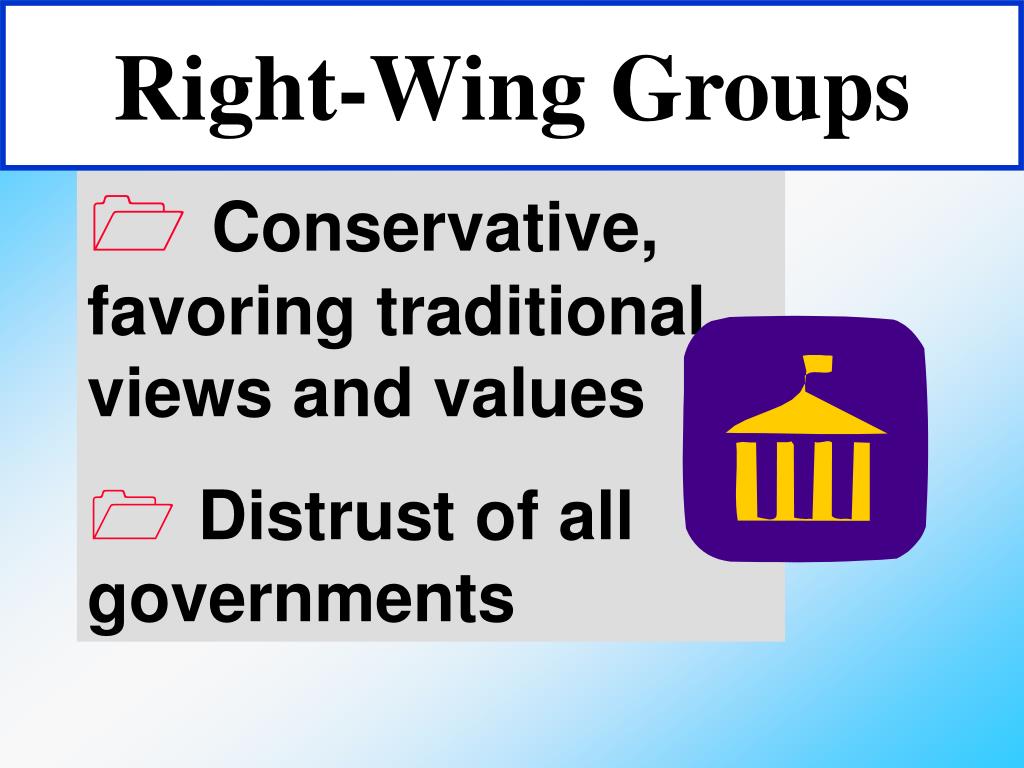 Right-Wing Groups

Conservative, favoring traditional views and values

Distrust of all governments